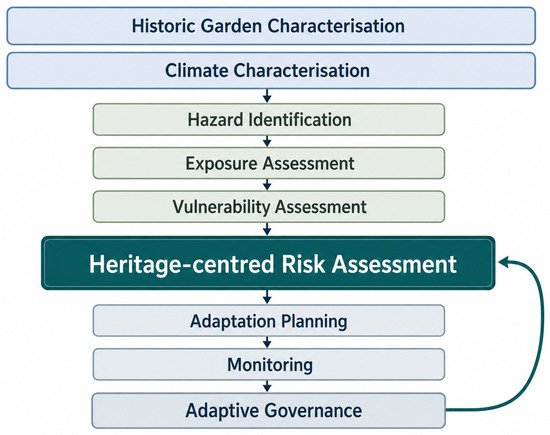 Historic Garden Characterisation

Climate Characterisation

Hazard Identification

Exposure Assessment

Vulnerability Assessment

Heritage-centred Risk Assessment

Adaptation Planning

Monitoring

Adaptive Governance